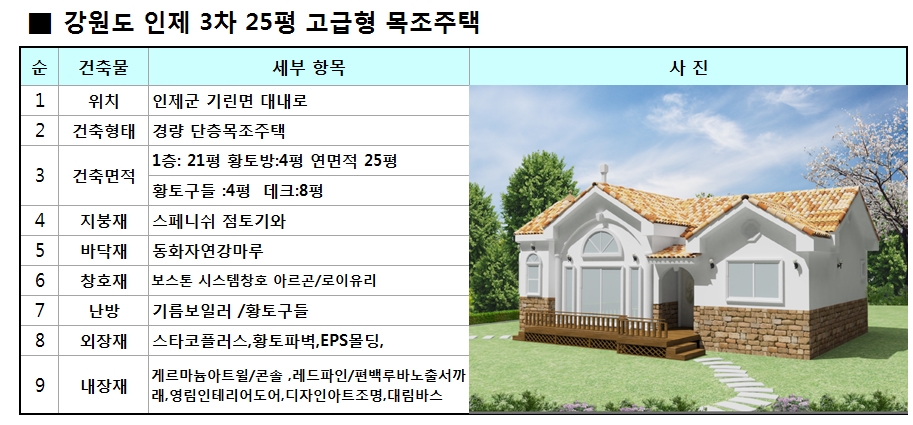 ■ 강원도 인제 3차 25평 고급형 목조주택

| 순 | 건축물 | 세부 항목 | 사 진 |
|---|---|---|---|
| 1 | 위치 | 인제군 기린면 대내로 | |
| 2 | 건축형태 | 경량 단층목조주택 | |
| 3 | 건축면적 | 1층: 21평 황토방:4평 연면적 25평 | |
| | | 황토구들 :4평 데크:8평 | |
| 4 | 지붕재 | 스페니쉬 점토기와 | |
| 5 | 바닥재 | 동화자연강마루 | |
| 6 | 창호재 | 보스톤 시스템창호 아르곤/로이유리 | |
| 7 | 난방 | 기름보일러 /황토구들 | |
| 8 | 외장재 | 스타코플러스,황토파벽,EPS몰딩, | |
| 9 | 내장재 | 게르마늄아트월/콘솔 ,레드파인/편백루바노출서까래,영림인테리어도어,디자인아트조명,대림바스 | |